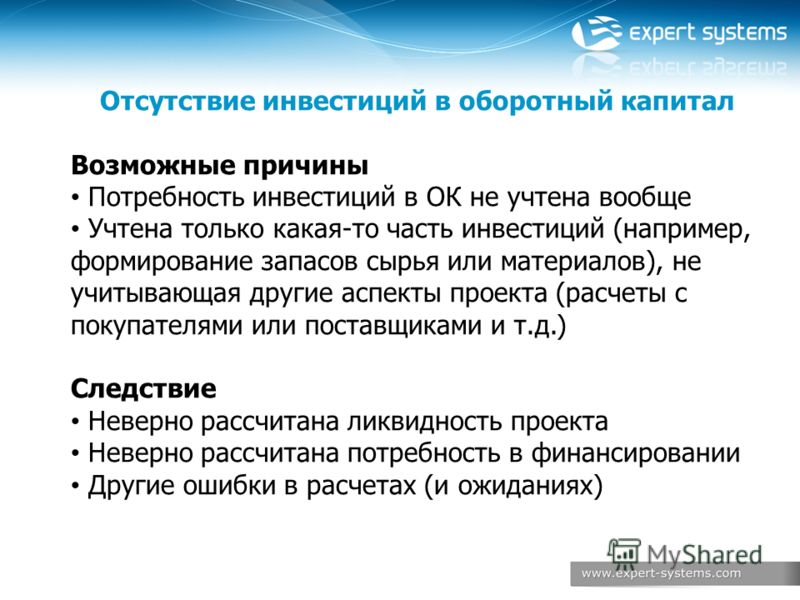 expert systems

Отсутствие инвестиций в оборотный капитал

Возможные причины
• Потребность инвестиций в ОК не учтена вообще
• Учтена только какая-то часть инвестиций (например, формирование запасов сырья или материалов), не учитывающая другие аспекты проекта (расчеты с покупателями или поставщиками и т.д.)

Следствие
• Неверно рассчитана ликвидность проекта
• Неверно рассчитана потребность в финансировании
• Другие ошибки в расчетах (и ожиданиях)

MyShared
www.expert-systems.com